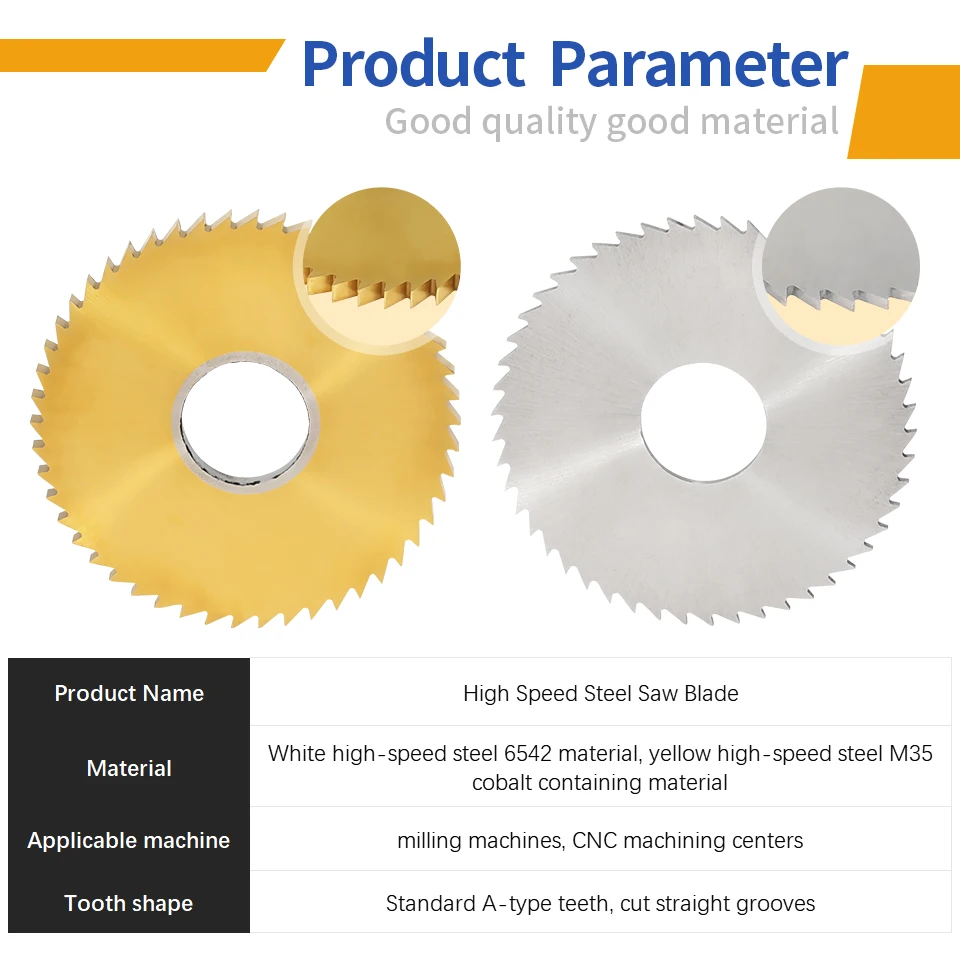 Product Parameter
Good quality good material

| Product Name | High Speed Steel Saw Blade |
|---|---|
| Material | White high-speed steel 6542 material, yellow high-speed steel M35 cobalt containing material |
| Applicable machine | milling machines, CNC machining centers |
| Tooth shape | Standard A-type teeth, cut straight grooves |